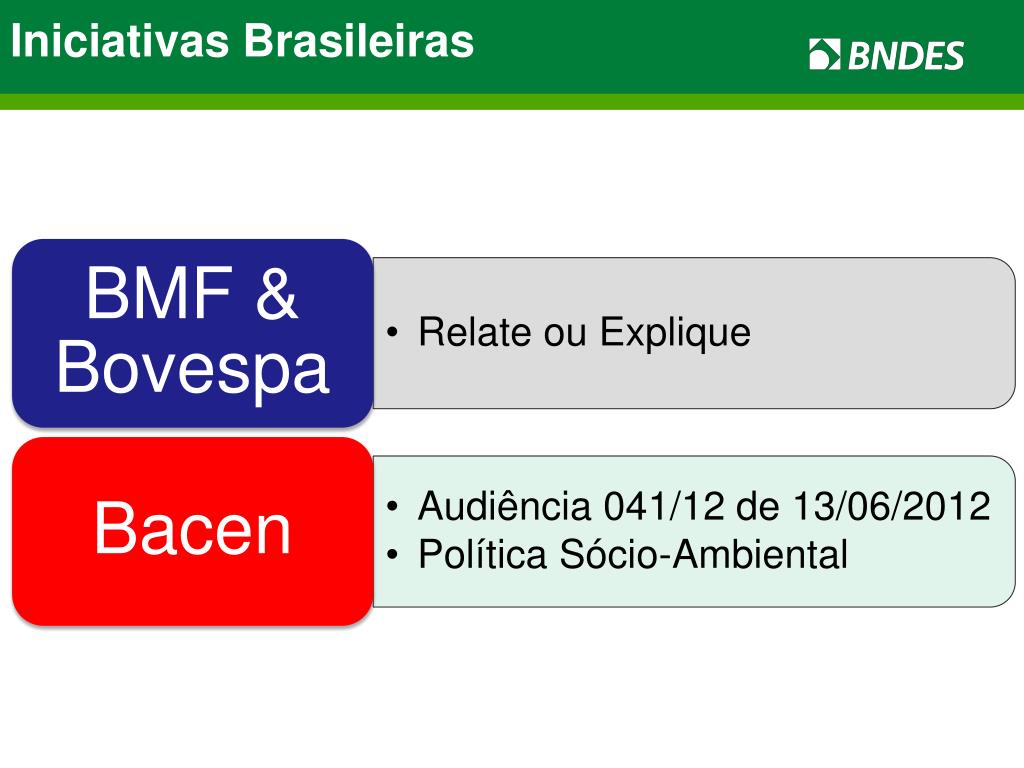 Iniciativas Brasileiras

BNDES

BMF & Bovespa

• Relate ou Explique

Bacen

• Audiência 041/12 de 13/06/2012
• Política Sócio-Ambiental